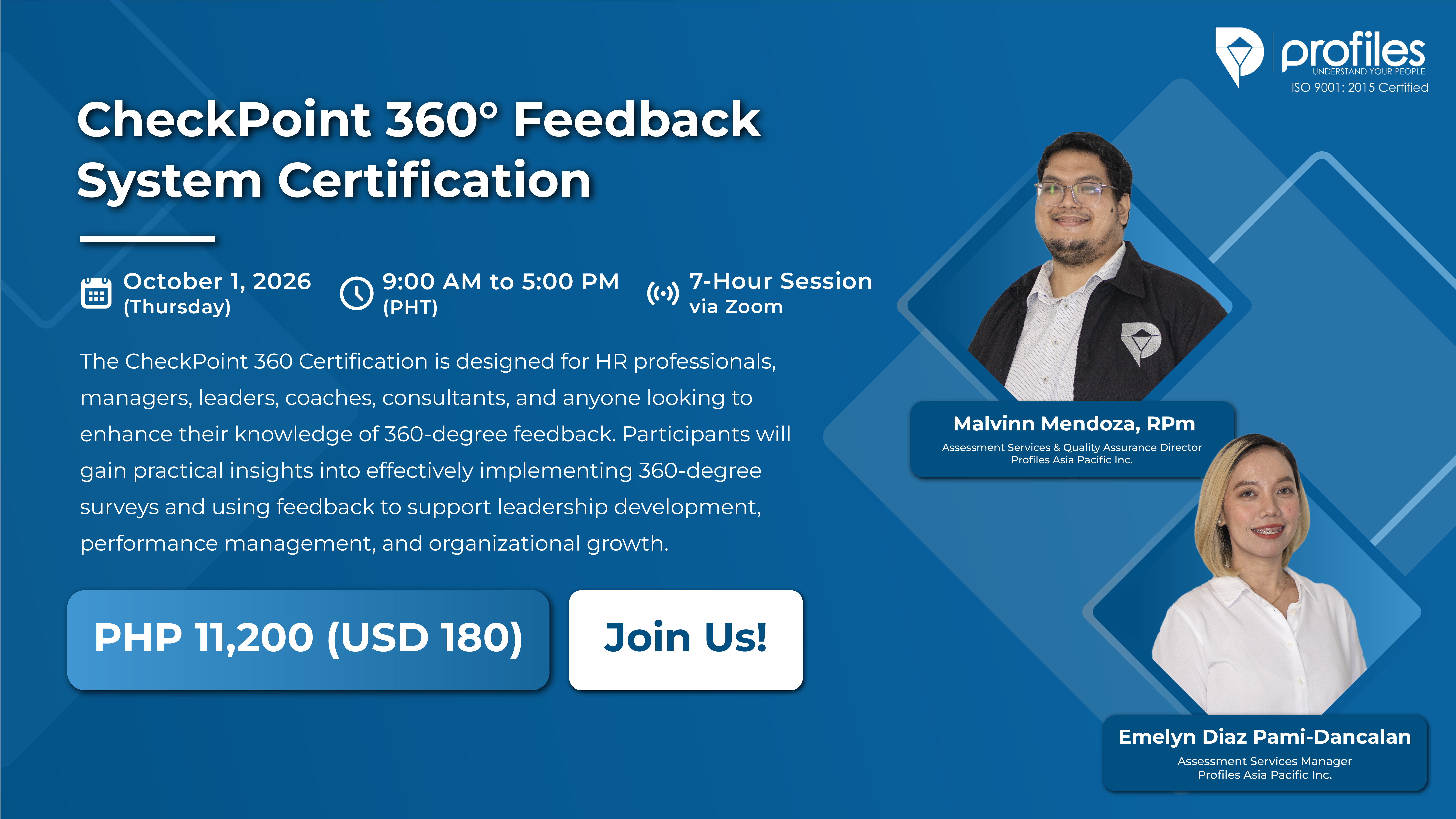 profiles
UNDERSTAND YOUR PEOPLE
ISO 9001: 2015 Certified

CheckPoint 360° Feedback System Certification

October 1, 2026
(Thursday)

9:00 AM to 5:00 PM
(PHT)

7-Hour Session
via Zoom

The CheckPoint 360 Certification is designed for HR professionals, managers, leaders, coaches, consultants, and anyone looking to enhance their knowledge of 360-degree feedback. Participants will gain practical insights into effectively implementing 360-degree surveys and using feedback to support leadership development, performance management, and organizational growth.

PHP 11,200 (USD 180)

Join Us!

Malvinn Mendoza, RPm
Assessment Services & Quality Assurance Director
Profiles Asia Pacific Inc.

Emelyn Diaz Pami-Dancalan
Assessment Services Manager
Profiles Asia Pacific Inc.